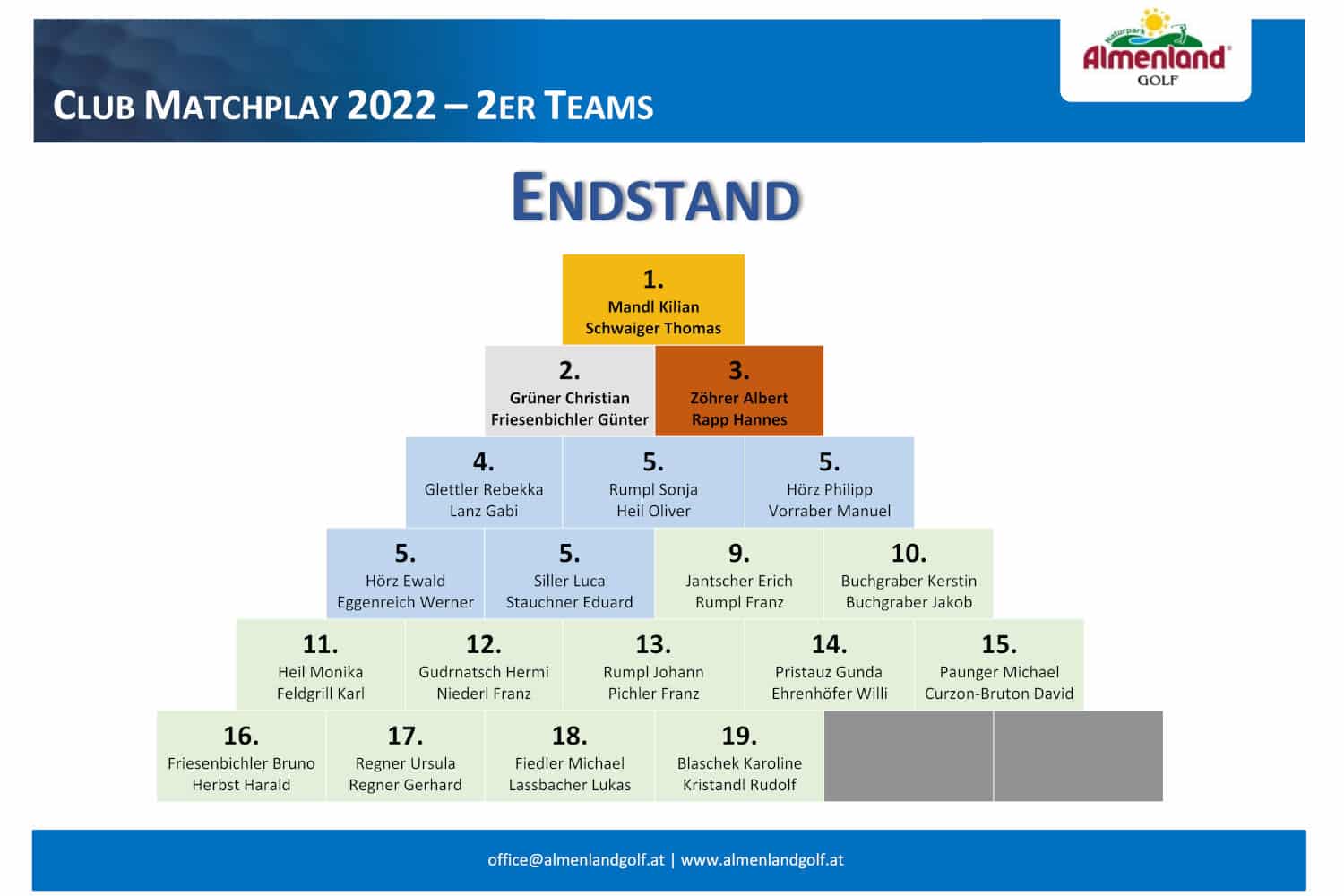 CLUB MATCHPLAY 2022 – 2ER TEAMS

Naturpark Almenland GOLF

ENDSTAND

1.
Mandl Kilian
Schwaiger Thomas

2.
Grüner Christian
Friesenbichler Günter

3.
Zöhrer Albert
Rapp Hannes

4.
Glettler Rebekka
Lanz Gabi

5.
Rumpl Sonja
Heil Oliver

5.
Hörz Philipp
Vorraber Manuel

5.
Hörz Ewald
Eggenreich Werner

5.
Siller Luca
Stauchner Eduard

9.
Jantscher Erich
Rumpl Franz

10.
Buchgraber Kerstin
Buchgraber Jakob

11.
Heil Monika
Feldgrill Karl

12.
Gudrnatsch Hermi
Niederl Franz

13.
Rumpl Johann
Pichler Franz

14.
Pristauz Gunda
Ehrenhöfer Willi

15.
Paunger Michael
Curzon-Bruton David

16.
Friesenbichler Bruno
Herbst Harald

17.
Regner Ursula
Regner Gerhard

18.
Fiedler Michael
Lassbacher Lukas

19.
Blaschek Karoline
Kristandl Rudolf

office@almenlandgolf.at | www.almenlandgolf.at